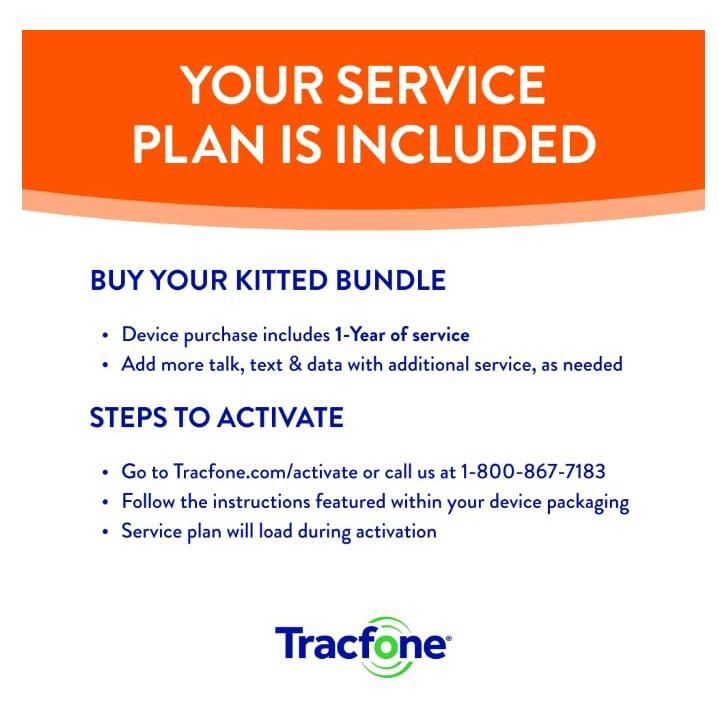 YOUR SERVICE PLAN IS INCLUDED

BUY YOUR KITTED BUNDLE

• Device purchase includes 1-Year of service
• Add more talk, text & data with additional service, as needed

STEPS TO ACTIVATE

• Go to Tracfone.com/activate or call us at 1-800-867-7183
• Follow the instructions featured within your device packaging
• Service plan will load during activation

Tracfone®